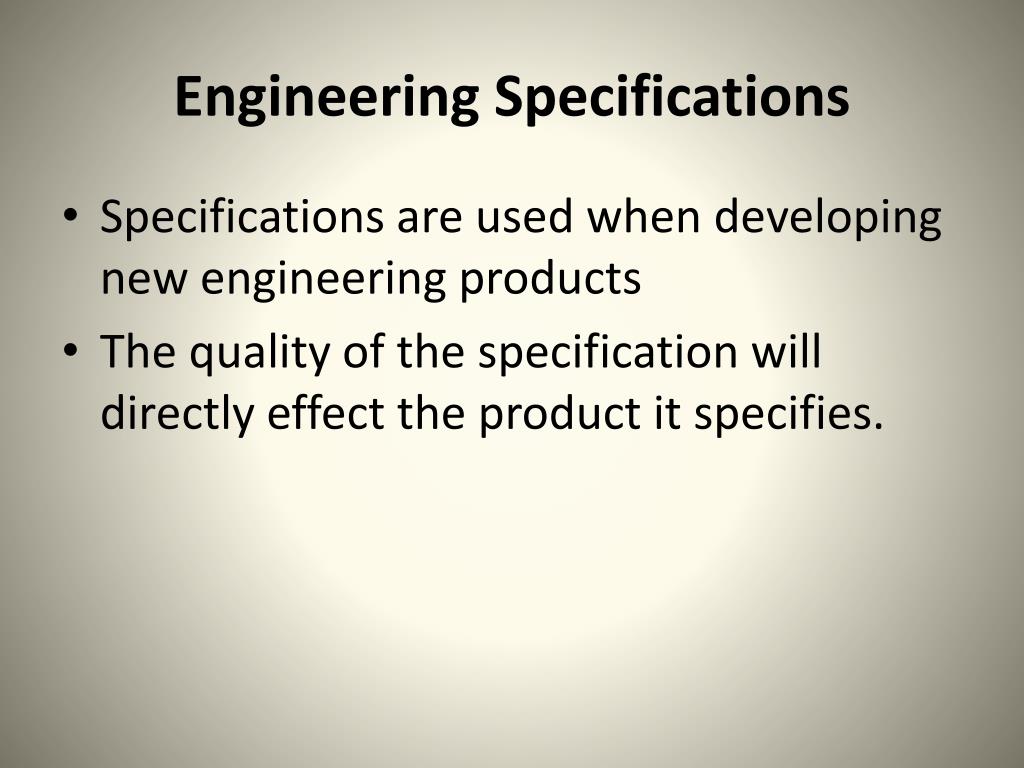 Engineering Specifications

• Specifications are used when developing new engineering products
• The quality of the specification will directly effect the product it specifies.